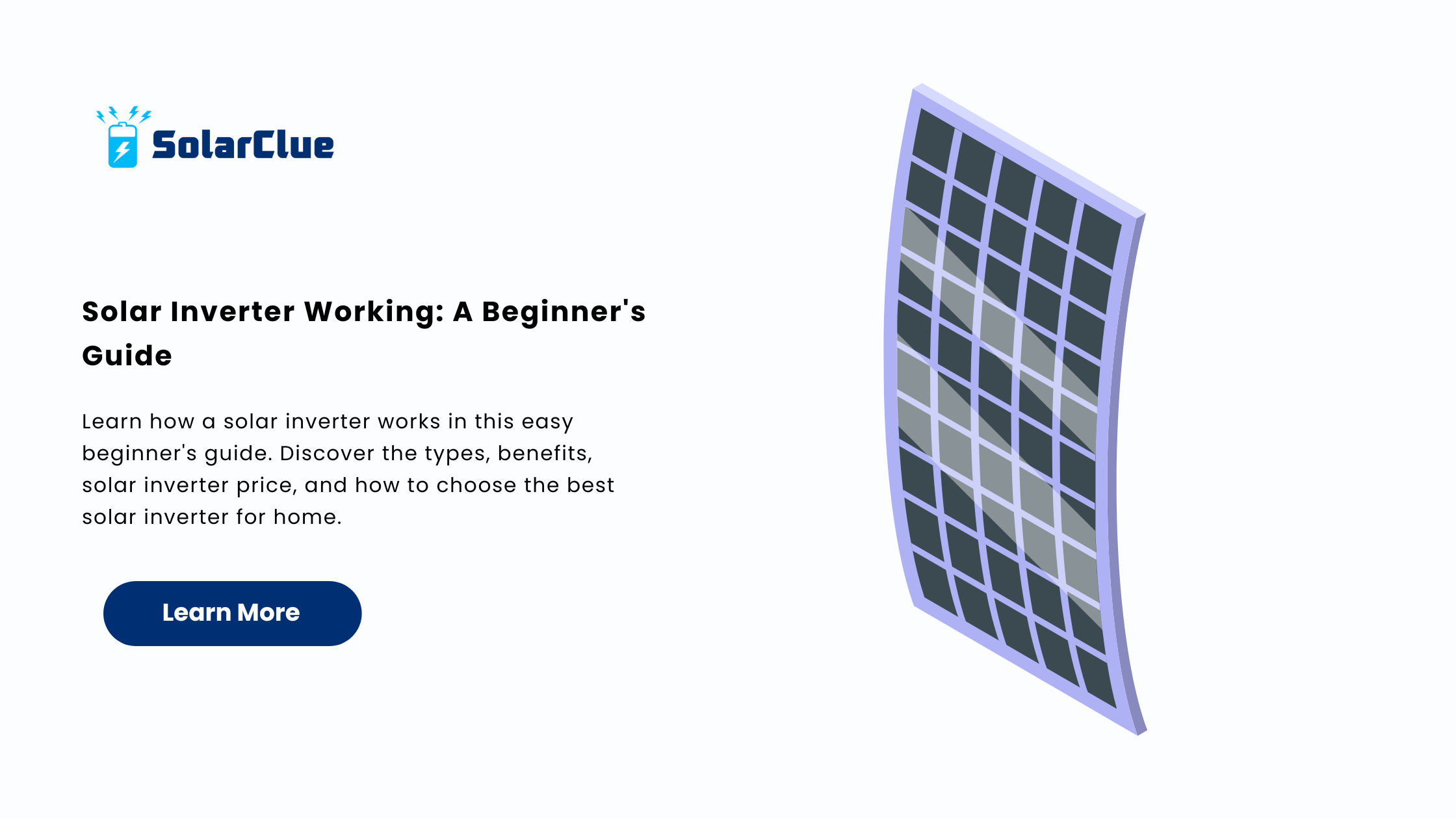 SolarClue

Solar Inverter Working: A Beginner's Guide

Learn how a solar inverter works in this easy beginner's guide. Discover the types, benefits, solar inverter price, and how to choose the best solar inverter for home.

Learn More